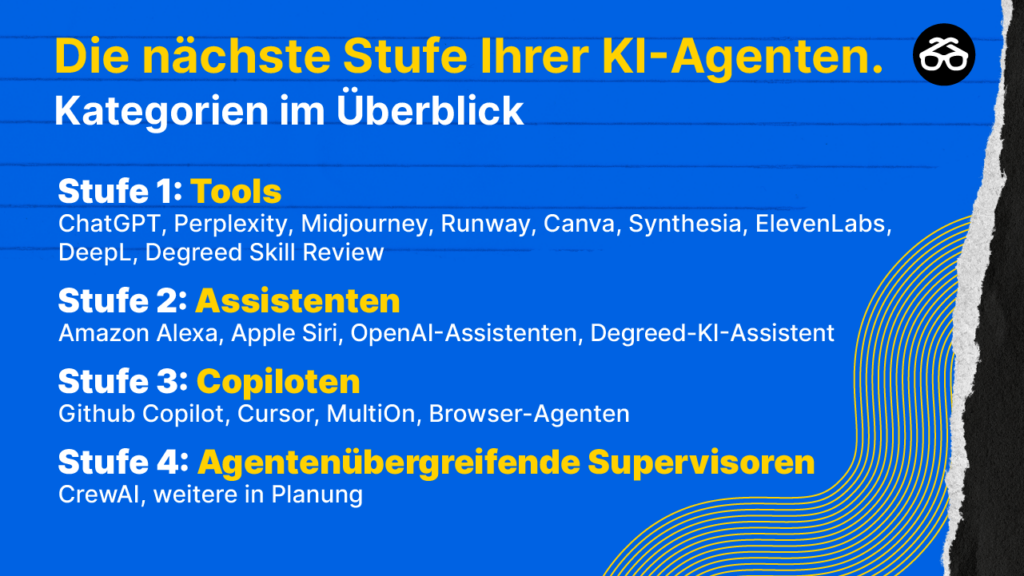 Die nächste Stufe Ihrer KI-Agenten.
Kategorien im Überblick

Stufe 1: Tools
ChatGPT, Perplexity, Midjourney, Runway, Canva, Synthesia, ElevenLabs, DeepL, Degreed Skill Review

Stufe 2: Assistenten
Amazon Alexa, Apple Siri, OpenAI-Assistenten, Degreed-KI-Assistent

Stufe 3: Copiloten
Github Copilot, Cursor, MultiOn, Browser-Agenten

Stufe 4: Agentenübergreifende Supervisoren
CrewAI, weitere in Planung